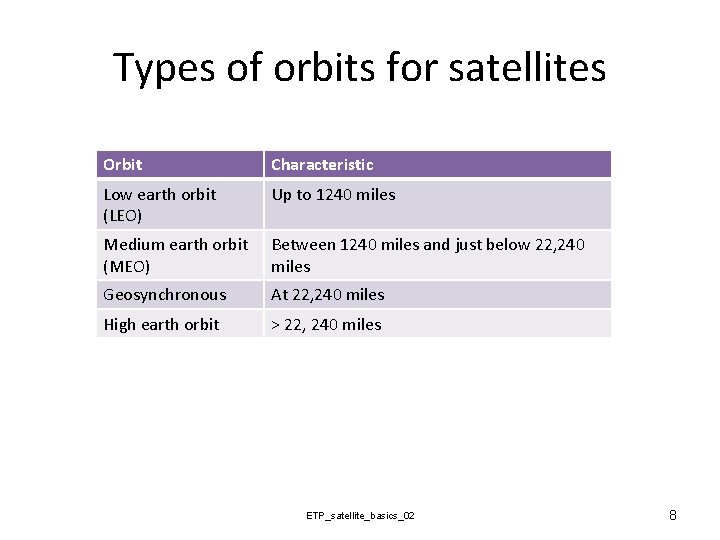 Types of orbits for satellites

| Orbit | Characteristic |
|---|---|
| Low earth orbit (LEO) | Up to 1240 miles |
| Medium earth orbit (MEO) | Between 1240 miles and just below 22,240 miles |
| Geosynchronous | At 22,240 miles |
| High earth orbit | > 22, 240 miles |

ETP_satellite_basics_02

8